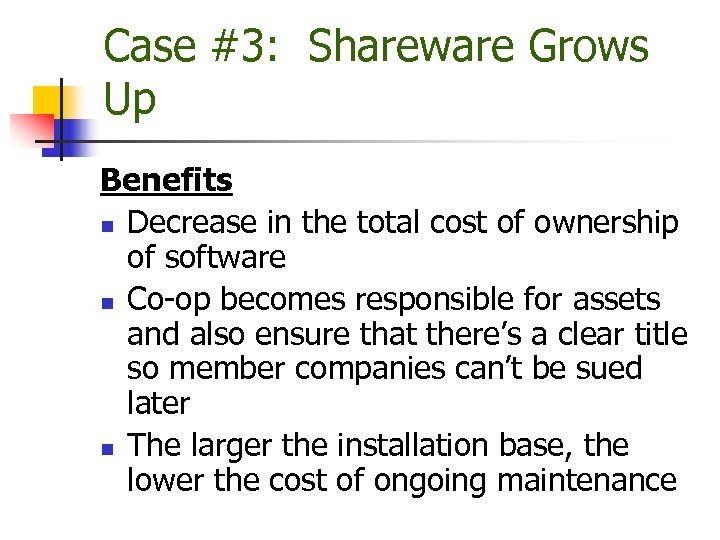 Case #3: Shareware Grows Up

Benefits

- Decrease in the total cost of ownership of software
- Co-op becomes responsible for assets and also ensure that there’s a clear title so member companies can’t be sued later
- The larger the installation base, the lower the cost of ongoing maintenance